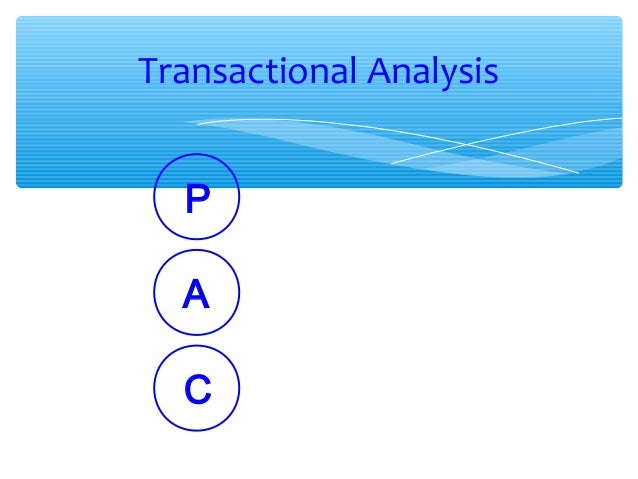 Transactional Analysis

P

A

C